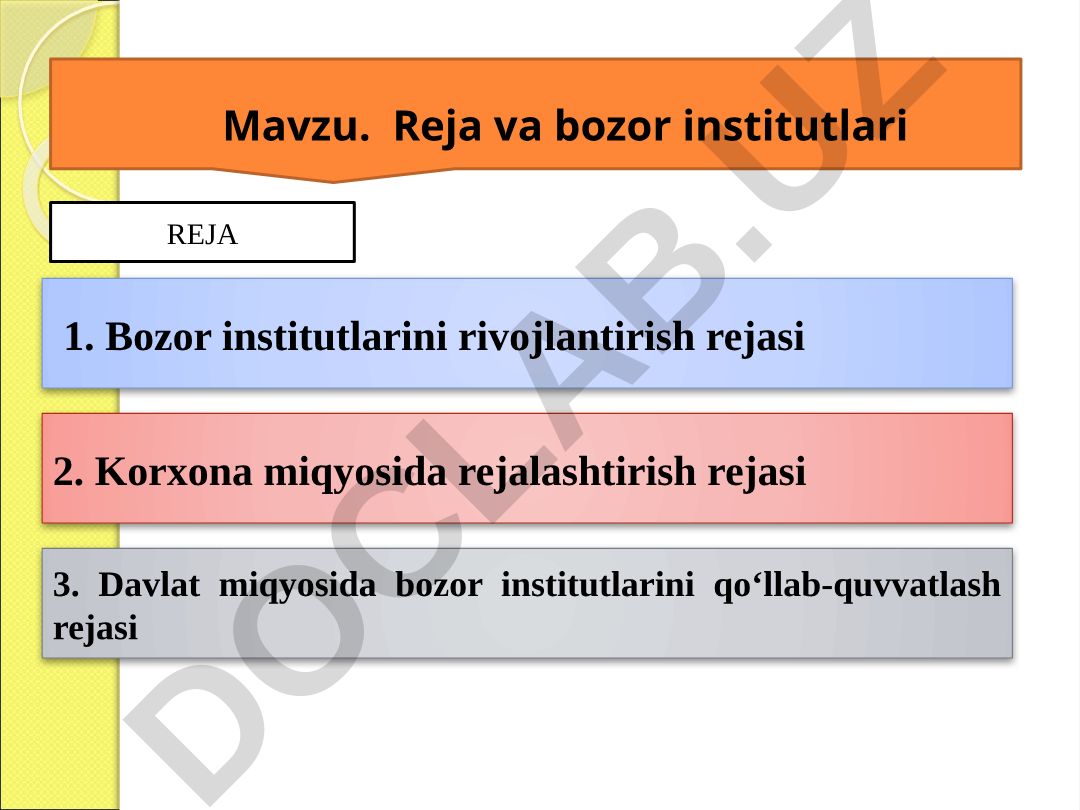 Mavzu. Reja va bozor institutlari

REJA

1. Bozor institutlarini rivojlantirish rejasi

2. Korxona miqyosida rejalashtirish rejasi

3. Davlat miqyosida bozor institutlarini qo‘llab-quvvatlash rejasi

DOCLAB.UZ